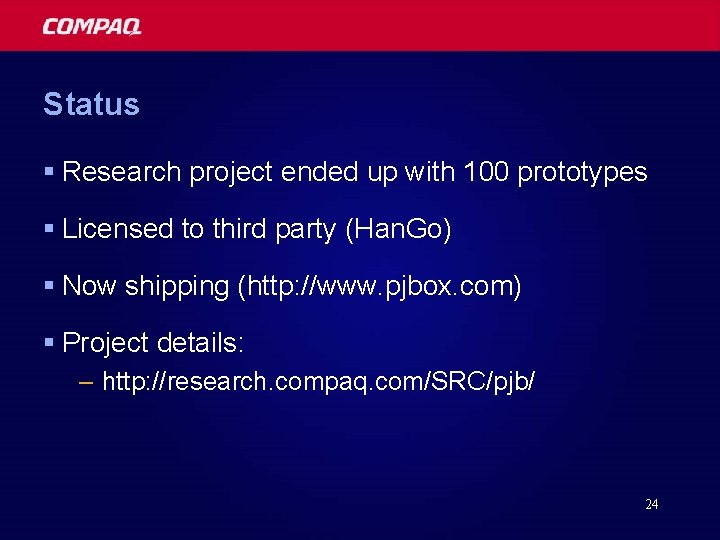 COMPAQ

Status

▪ Research project ended up with 100 prototypes

▪ Licensed to third party (HanGo)

▪ Now shipping (http://www.pjbox.com)

▪ Project details:
– http://research.compaq.com/SRC/pjb/

24